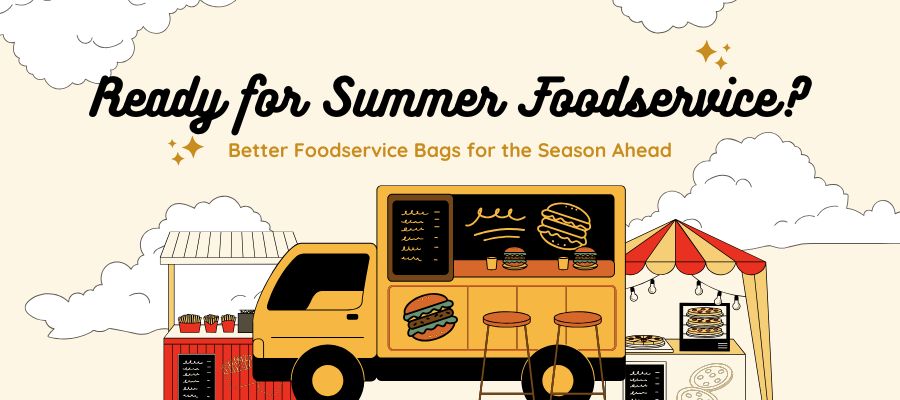 Ready for Summer Foodservice?

Better Foodservice Bags for the Season Ahead